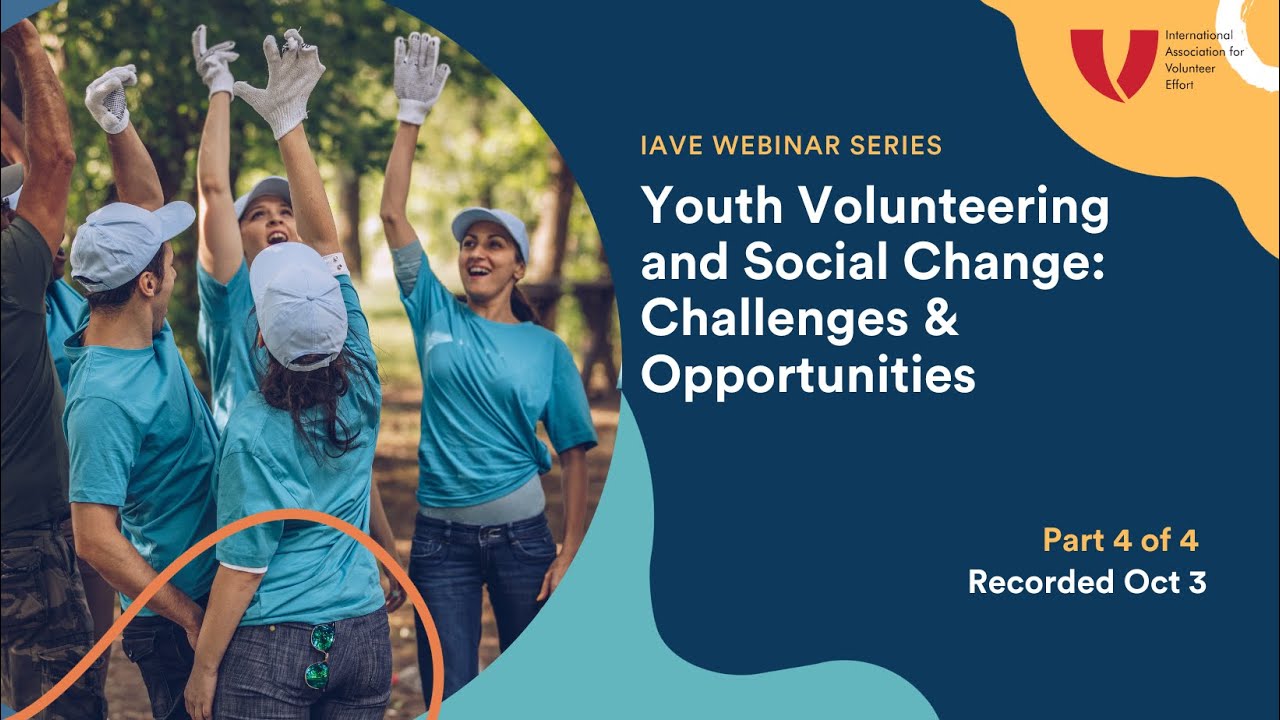 International Association for Volunteer Effort

IAVE WEBINAR SERIES

Youth Volunteering and Social Change: Challenges & Opportunities

Part 4 of 4
Recorded Oct 3